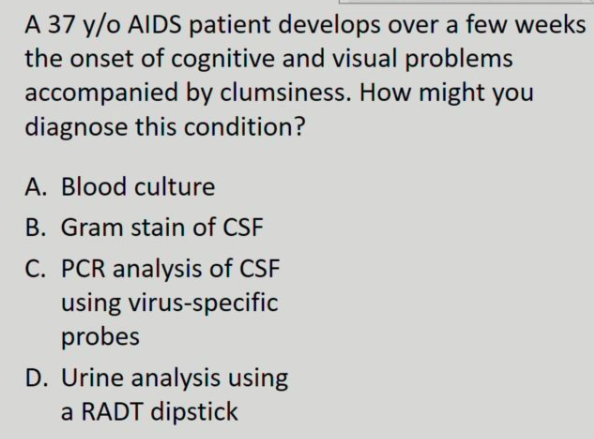 A 37 y/o AIDS patient develops over a few weeks the onset of cognitive and visual problems accompanied by clumsiness. How might you diagnose this condition?

A. Blood culture

B. Gram stain of CSF

C. PCR analysis of CSF using virus-specific probes

D. Urine analysis using a RADT dipstick